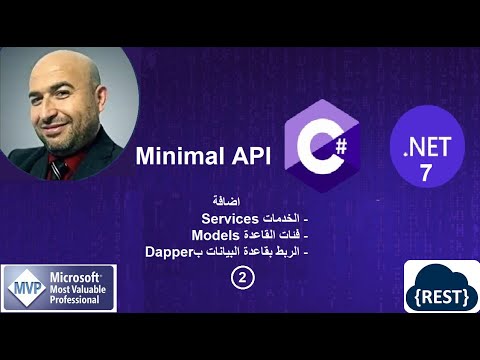 Minimal API

C#

.NET
7

اضافة
- الخدمات Services
- فئات القاعدة Models
- الربط بقاعدة البيانات بDapper

2

MVP
Microsoft®
Most Valuable
Professional

{REST}